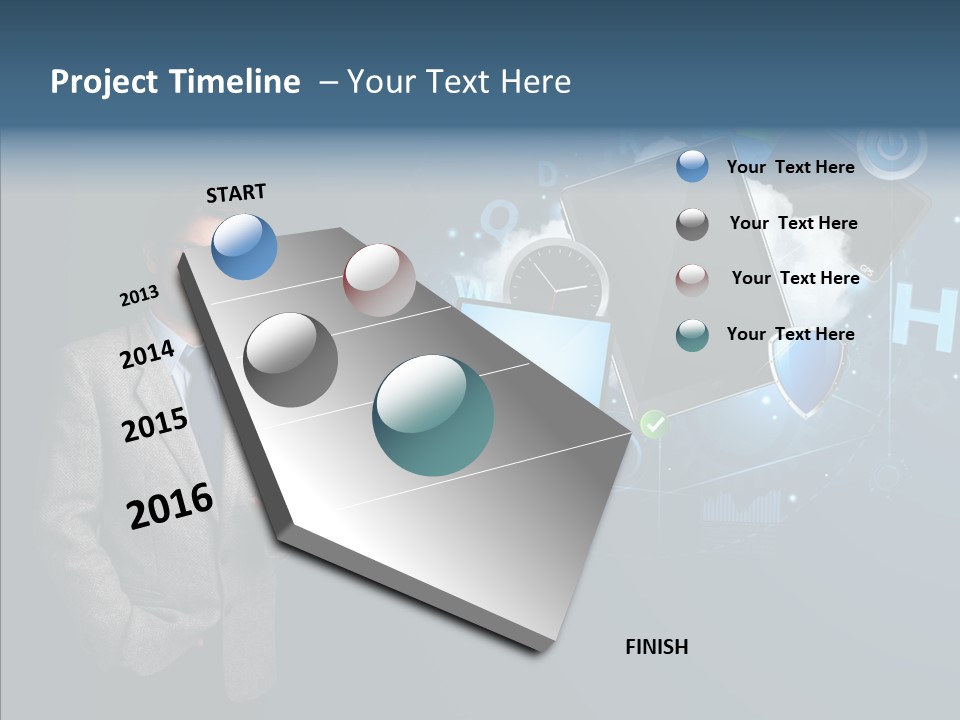 Project Timeline – Your Text Here

START

2013

2014

2015

2016

FINISH

Your Text Here

Your Text Here

Your Text Here

Your Text Here